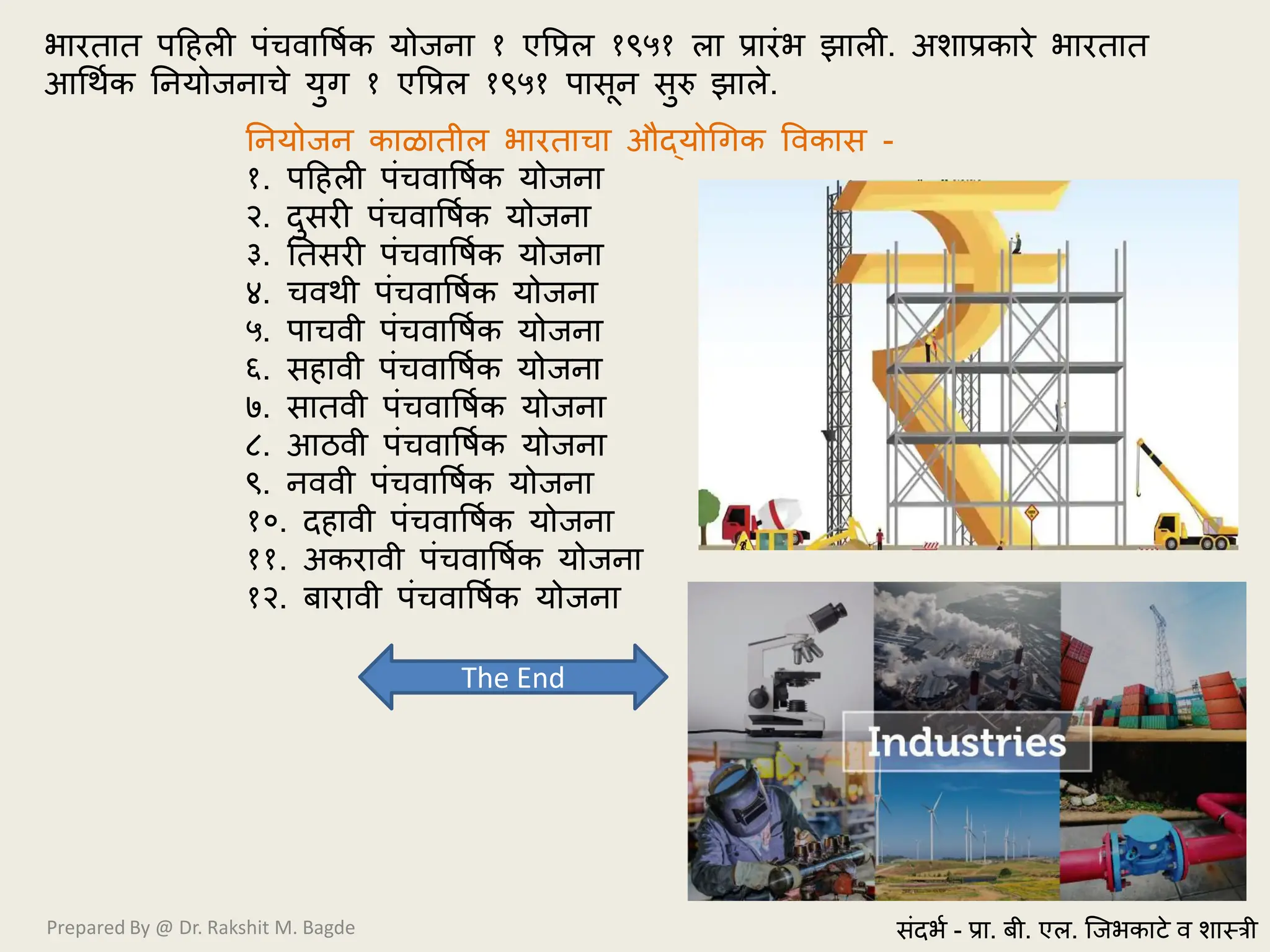 भारतात पहिली पंचवार्षिक योजना १ एप्रिल १९५१ ला प्रारंभ झाली. अशाप्रकारे भारतात आर्थिक नियोजनाचे युग १ एप्रिल १९५१ पासून सुरु झाले.

नियोजन काळातील भारताचा औद्योगिक विकास -

१. पहिली पंचवार्षिक योजना
२. दुसरी पंचवार्षिक योजना
३. तिसरी पंचवार्षिक योजना
४. चवथी पंचवार्षिक योजना
५. पाचवी पंचवार्षिक योजना
६. सहावी पंचवार्षिक योजना
७. सातवी पंचवार्षिक योजना
८. आठवी पंचवार्षिक योजना
९. नववी पंचवार्षिक योजना
१०. दहावी पंचवार्षिक योजना
११. अकरावी पंचवार्षिक योजना
१२. बारावी पंचवार्षिक योजना

The End

Industries

Prepared By @ Dr. Rakshit M. Bagde

संदर्भ - प्रा. बी. एल. जिभकाटे व शास्त्री